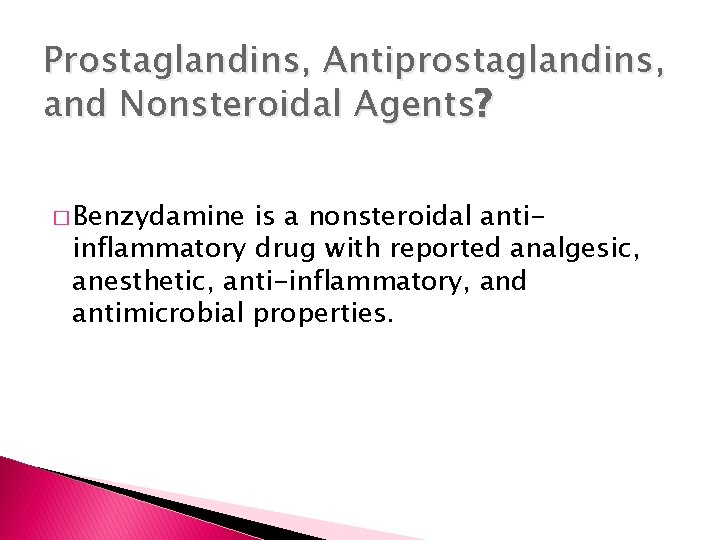 Prostaglandins, Antiprostaglandins, and Nonsteroidal Agents?

□ Benzydamine is a nonsteroidal anti-inflammatory drug with reported analgesic, anesthetic, anti-inflammatory, and antimicrobial properties.